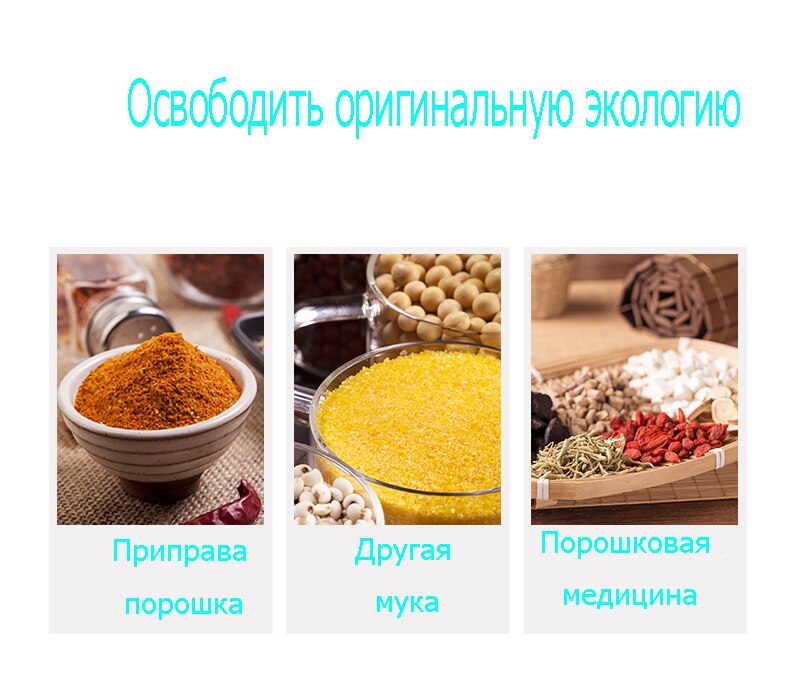 Освободить оригинальную экологию

Приправа порошка

Другая мука

Порошковая медицина